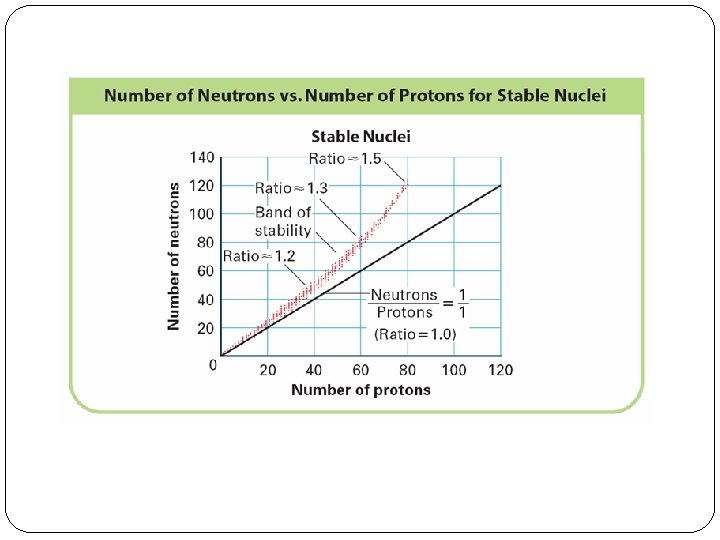 Number of Neutrons vs. Number of Protons for Stable Nuclei

Stable Nuclei

Number of neutrons

140
120
100
80
60
40
20
0

Ratio ≈ 1.5
Ratio ≈ 1.3
Band of stability
Ratio ≈ 1.2

$\frac{\text{Neutrons}}{\text{Protons}} = \frac{1}{1}$
(Ratio = 1.0)

20 40 60 80 100 120
Number of protons